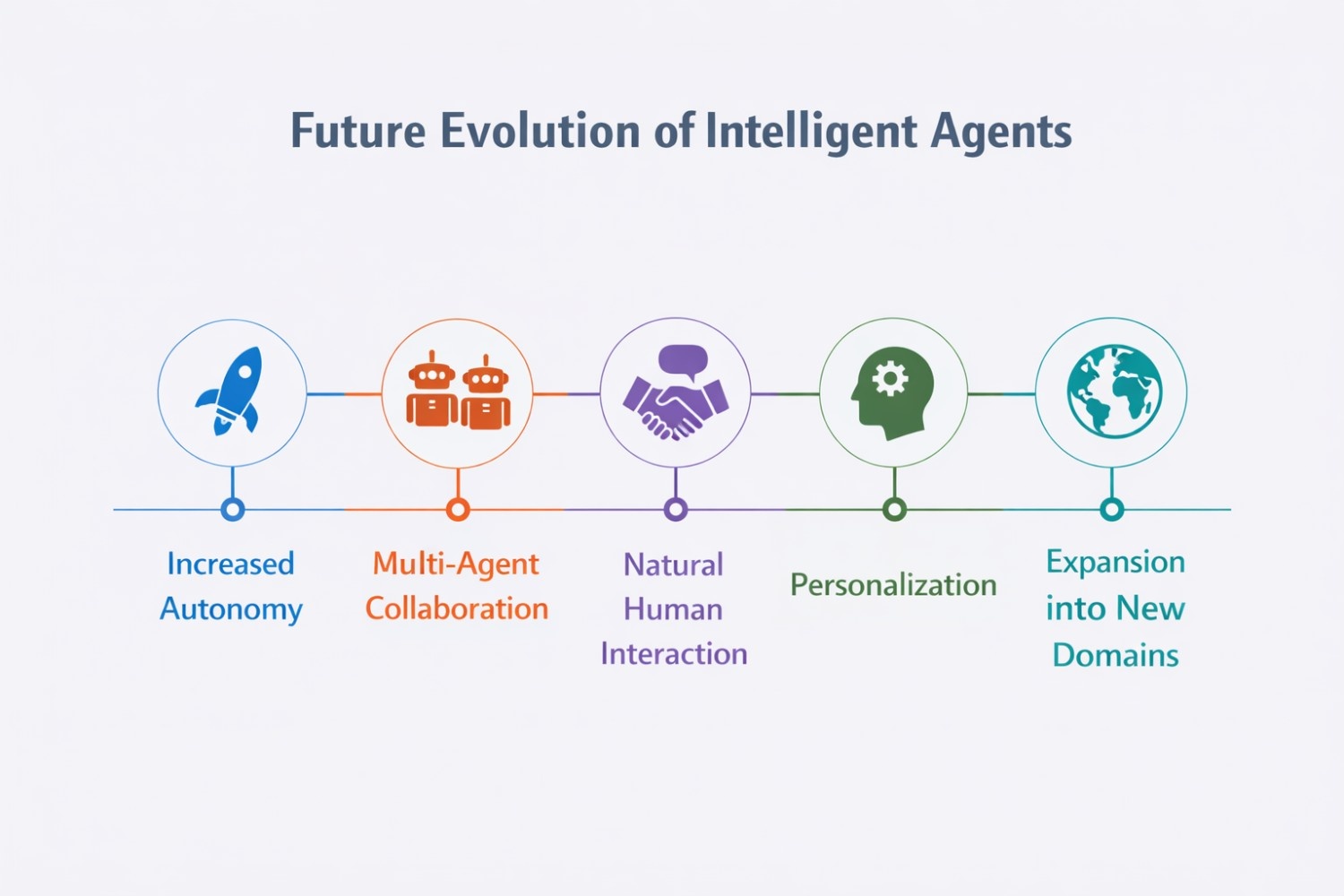 Future Evolution of Intelligent Agents

Increased Autonomy

Multi-Agent Collaboration

Natural Human Interaction

Personalization

Expansion into New Domains